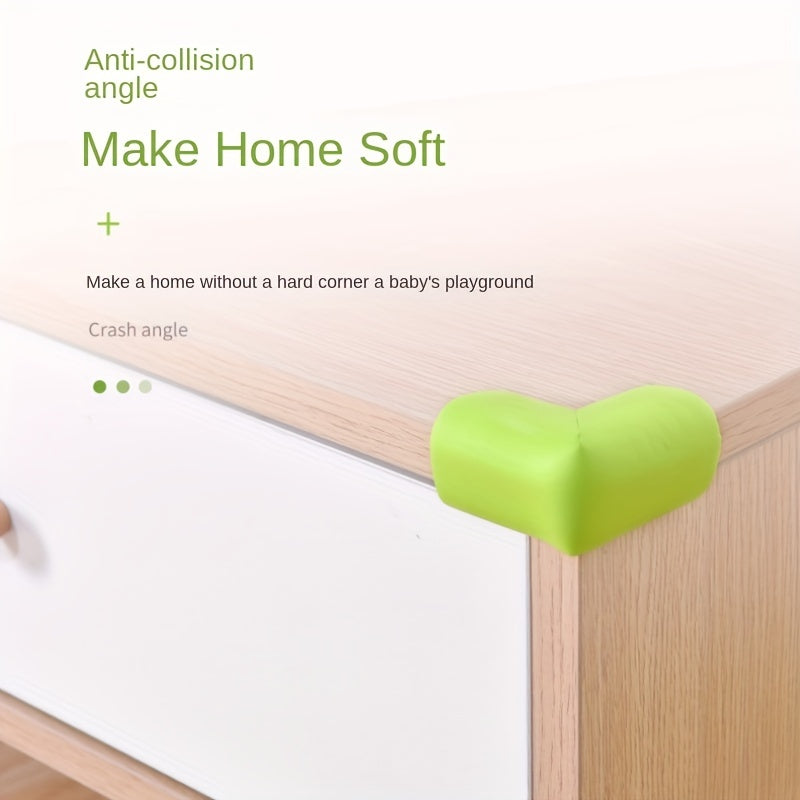 Anti-collision angle

Make Home Soft

+

Make a home without a hard corner a baby's playground

Crash angle